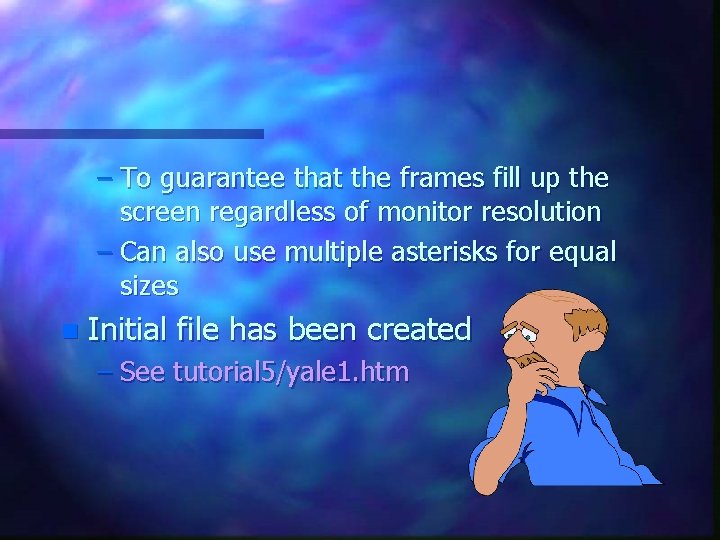 – To guarantee that the frames fill up the screen regardless of monitor resolution
– Can also use multiple asterisks for equal sizes

Initial file has been created
– See tutorial5/yale1.htm